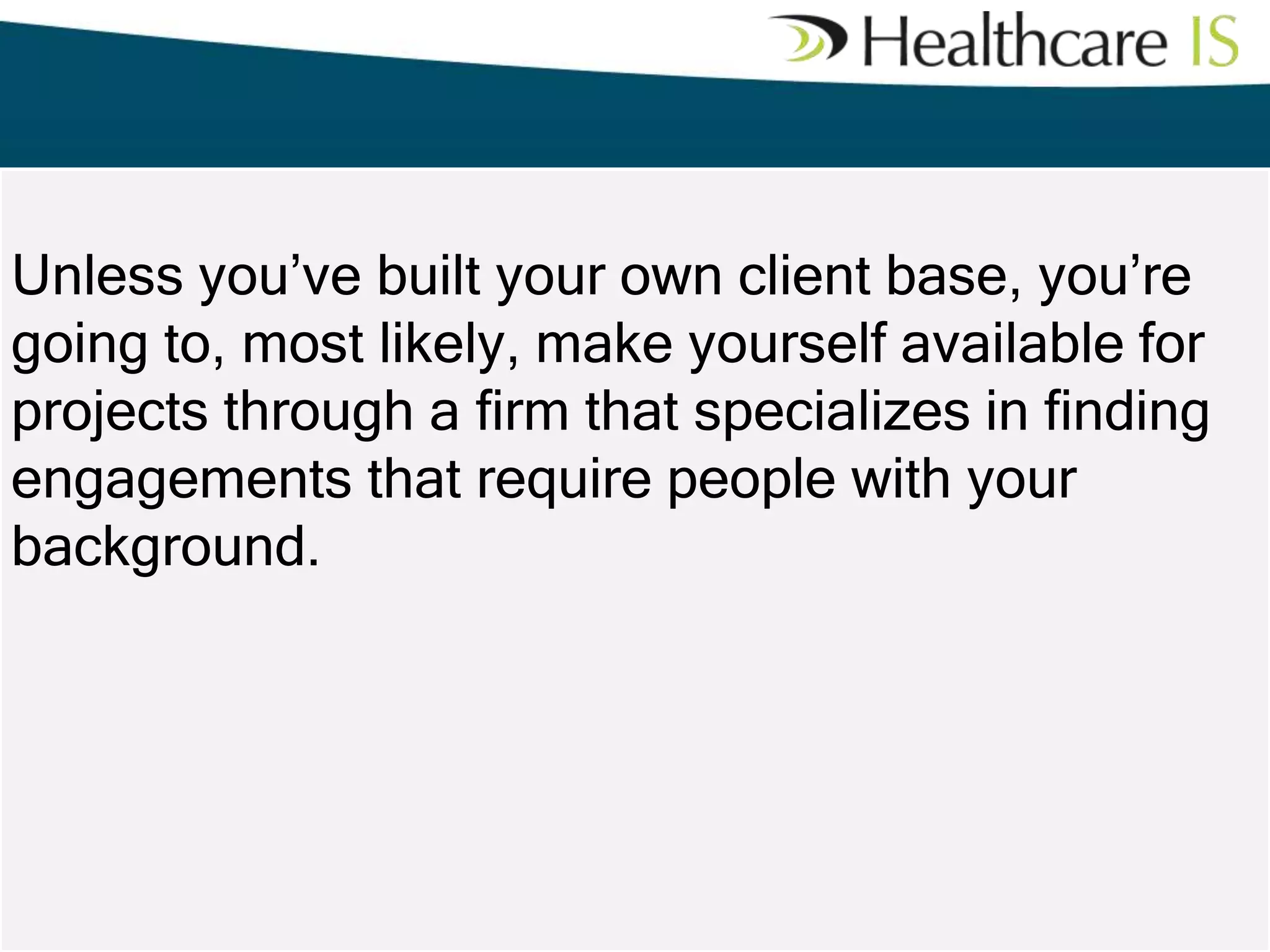 Healthcare IS

Unless you’ve built your own client base, you’re going to, most likely, make yourself available for projects through a firm that specializes in finding engagements that require people with your background.